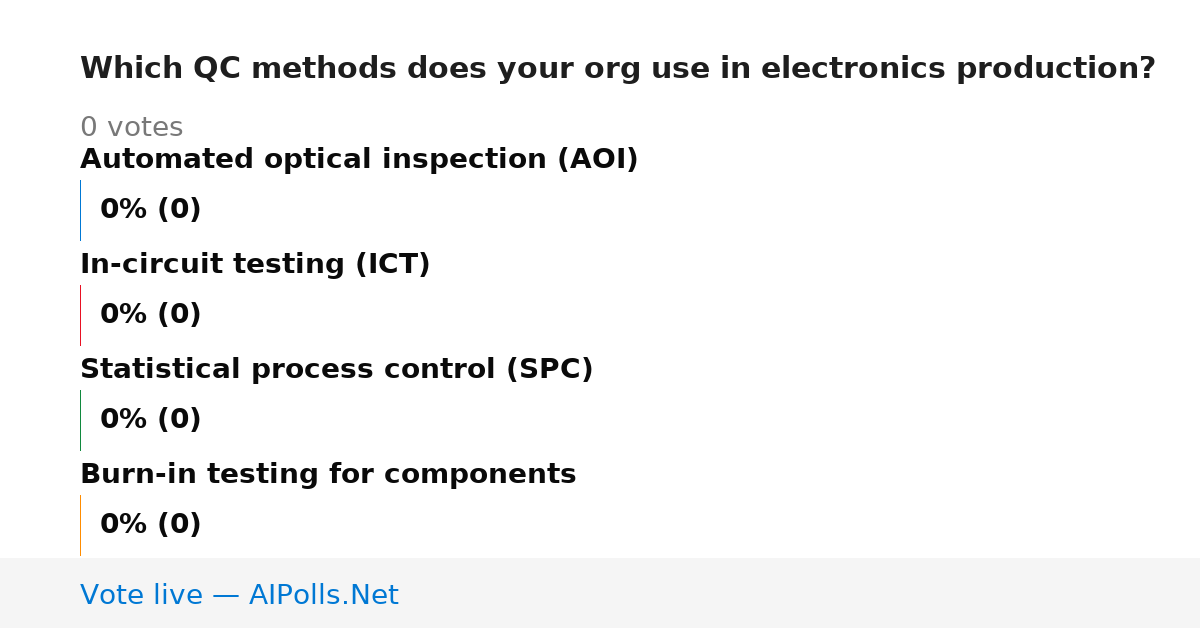 Which QC methods does your org use in electronics production?

0 votes

Automated optical inspection (AOI)

0% (0)

In-circuit testing (ICT)

0% (0)

Statistical process control (SPC)

0% (0)

Burn-in testing for components

0% (0)

Vote live — AIPolls.Net